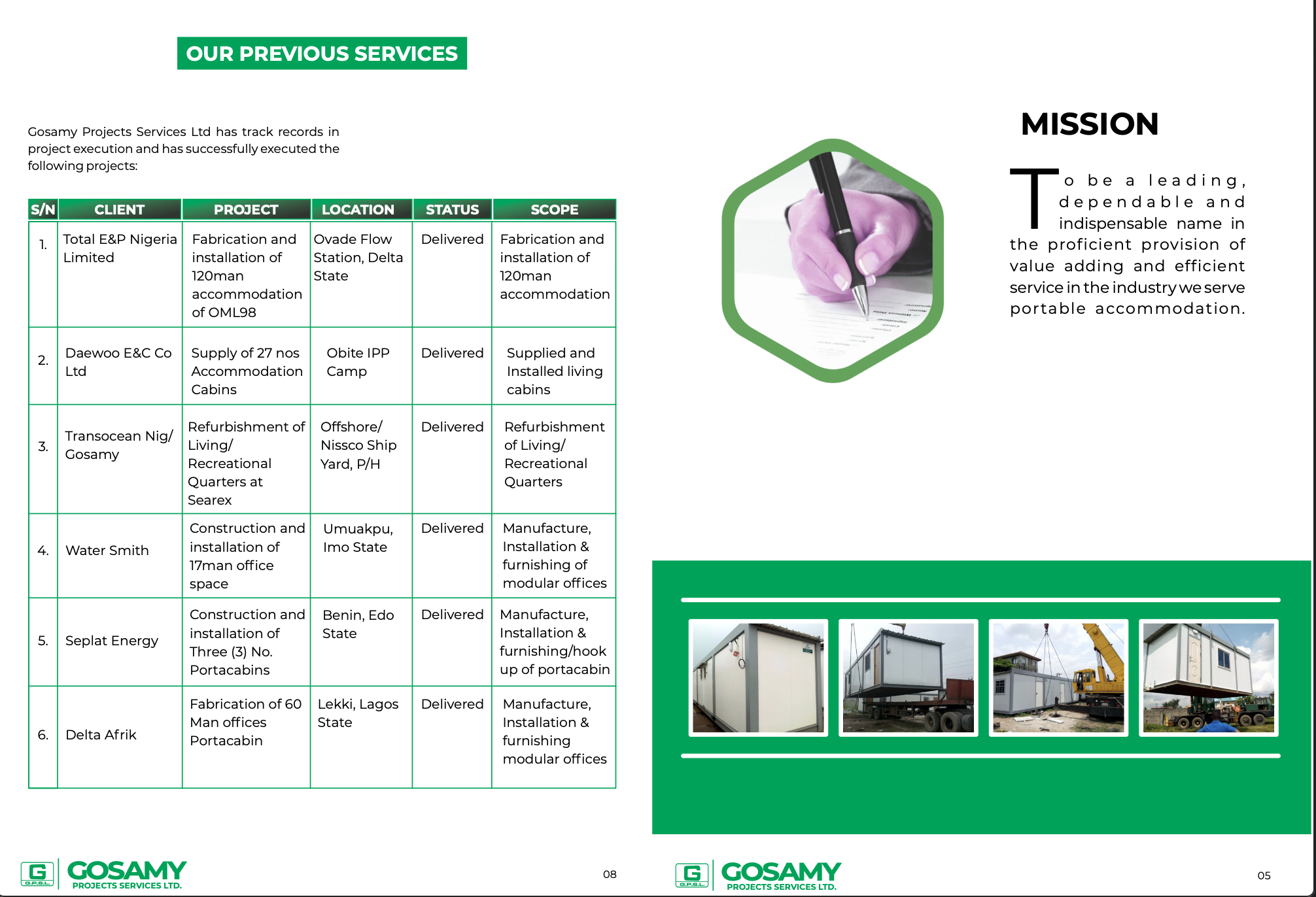 OUR PREVIOUS SERVICES

Gosamy Projects Services Ltd has track records in project execution and has successfully executed the following projects:

| S/N | CLIENT | PROJECT | LOCATION | STATUS | SCOPE |
|---|---|---|---|---|---|
| 1. | Total E&P Nigeria Limited | Fabrication and installation of 120man accommodation of OML98 | Ovade Flow Station, Delta State | Delivered | Fabrication and installation of 120man accommodation |
| 2. | Daewoo E&C Co Ltd | Supply of 27 nos Accommodation Cabins | Obite IPP Camp | Delivered | Supplied and Installed living cabins |
| 3. | Transocean Nig/ Gosamy | Refurbishment of Living/ Recreational Quarters at Searex | Offshore/ Nissco Ship Yard, P/H | Delivered | Refurbishment of Living/ Recreational Quarters |
| 4. | Water Smith | Construction and installation of 17man office space | Umuakpu, Imo State | Delivered | Manufacture, Installation & furnishing of modular offices |
| 5. | Seplat Energy | Construction and installation of Three (3) No. Portacabins | Benin, Edo State | Delivered | Manufacture, Installation & furnishing/hook up of portacabin |
| 6. | Delta Afrik | Fabrication of 60 Man offices Portacabin | Lekki, Lagos State | Delivered | Manufacture, Installation & furnishing modular offices |

G G.P.S.L. GOSAMY PROJECTS SERVICES LTD.

08

MISSION

To be a leading, dependable and indispensable name in the proficient provision of value adding and efficient service in the industry we serve portable accommodation.

G G.P.S.L. GOSAMY PROJECTS SERVICES LTD.

05